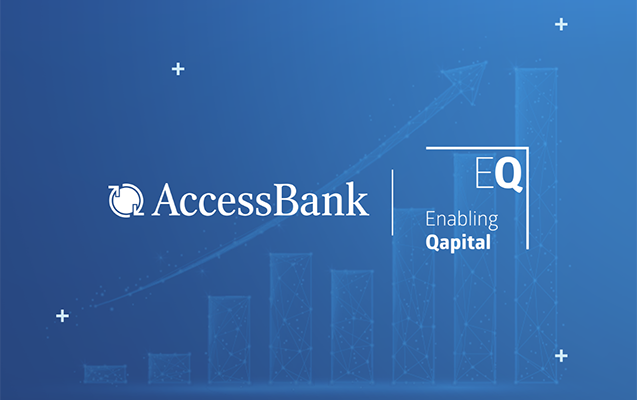 AccessBank

EQ

Enabling
Qapital